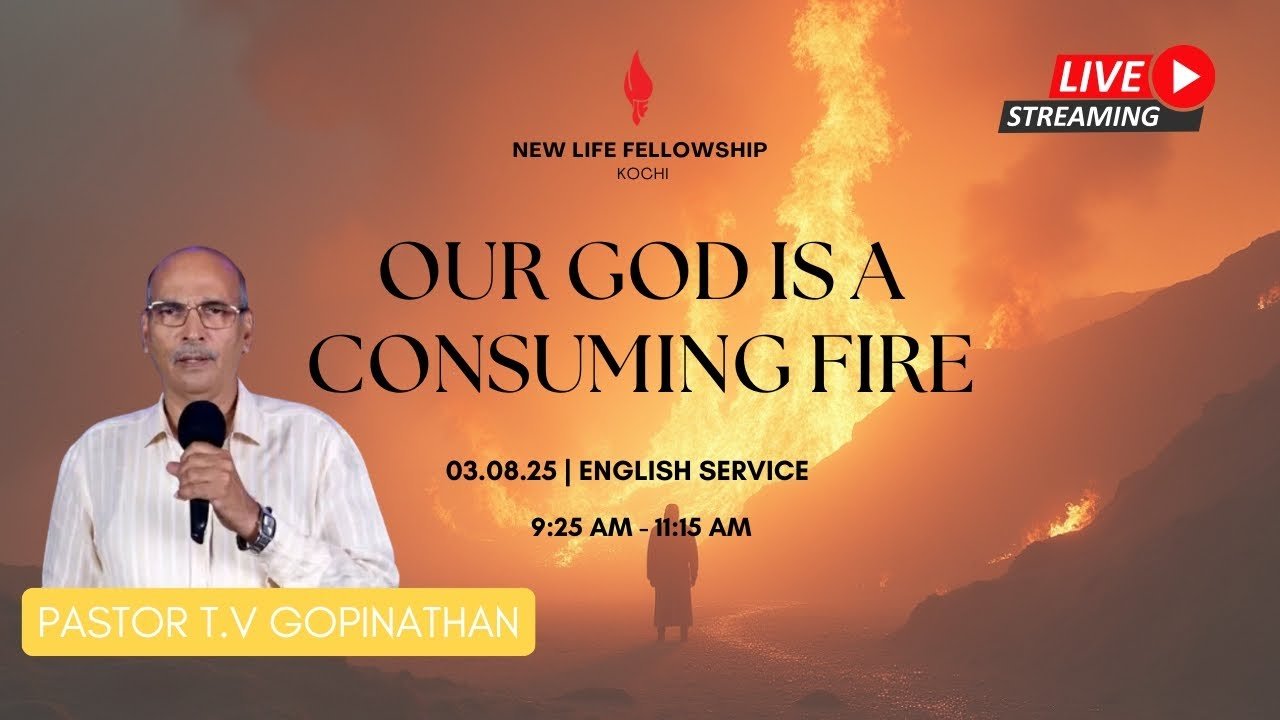 NEW LIFE FELLOWSHIP
KOCHI

LIVE
STREAMING

OUR GOD IS A CONSUMING FIRE

03.08.25 | ENGLISH SERVICE

9:25 AM - 11:15 AM

PASTOR T.V GOPINATHAN